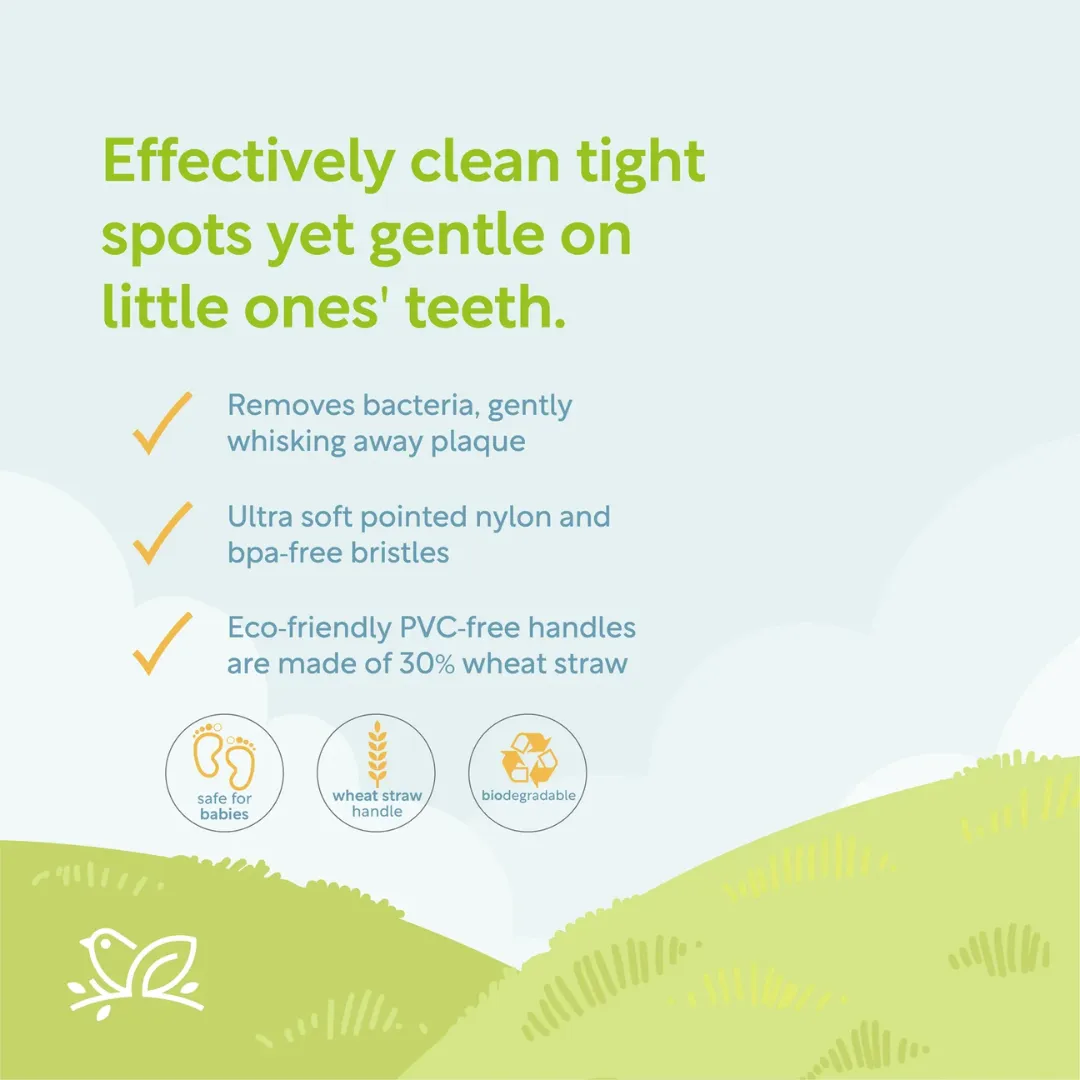 Effectively clean tight spots yet gentle on little ones' teeth.

Removes bacteria, gently whisking away plaque

Ultra soft pointed nylon and bpa-free bristles

Eco-friendly PVC-free handles are made of 30% wheat straw

safe for babies

wheat straw handle

biodegradable